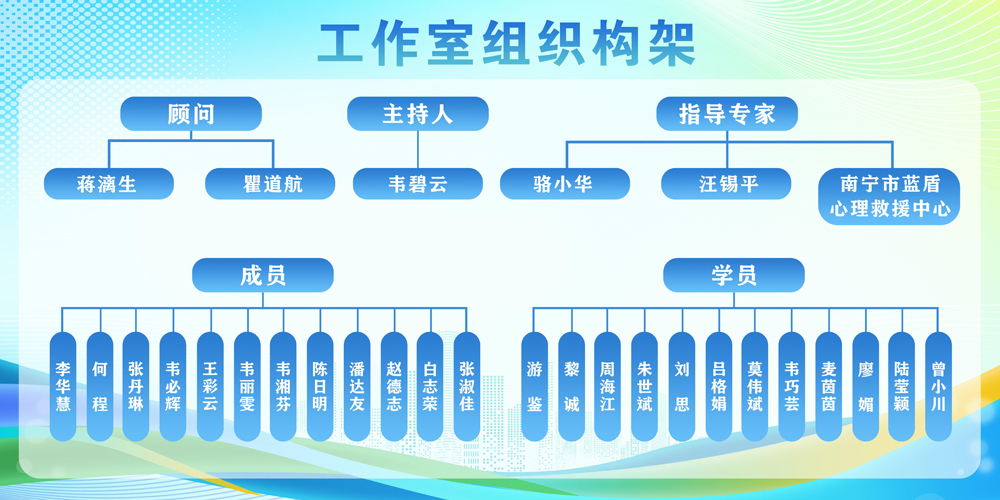 工作室组织构架

顾问

蒋滴生

瞿道航

主持人

韦碧云

指导专家

骆小华

汪锡平

南宁市蓝盾心理救援中心

成员

李华慧

何程

张丹琳

韦必辉

王彩云

韦丽雯

韦湘芬

陈日明

潘达友

赵德志

白志荣

张淑佳

学员

游鉴

黎诚

周海江

朱世斌

刘思

吕格娟

莫伟斌

韦巧芸

麦茵茵

廖媚

陆莹颖

曾小川